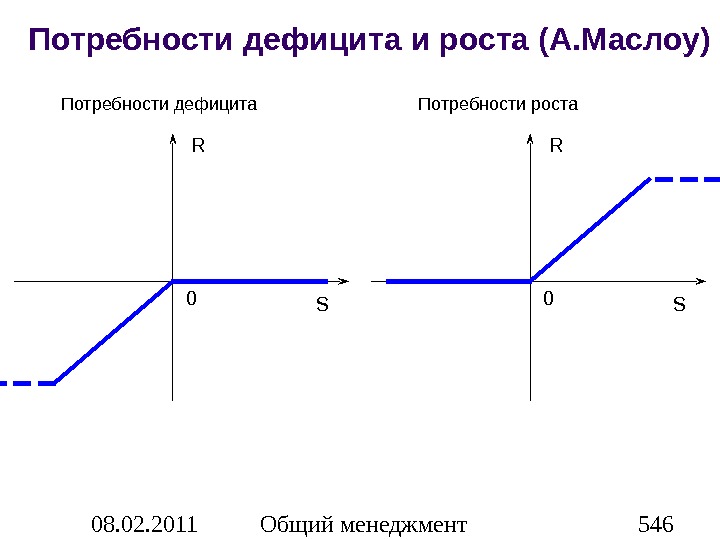 Потребности дефицита и роста (А.Маслоу)

Потребности дефицита

R

0

S

Потребности роста

R

0

S

08.02.2011 Общий менеджмент 546